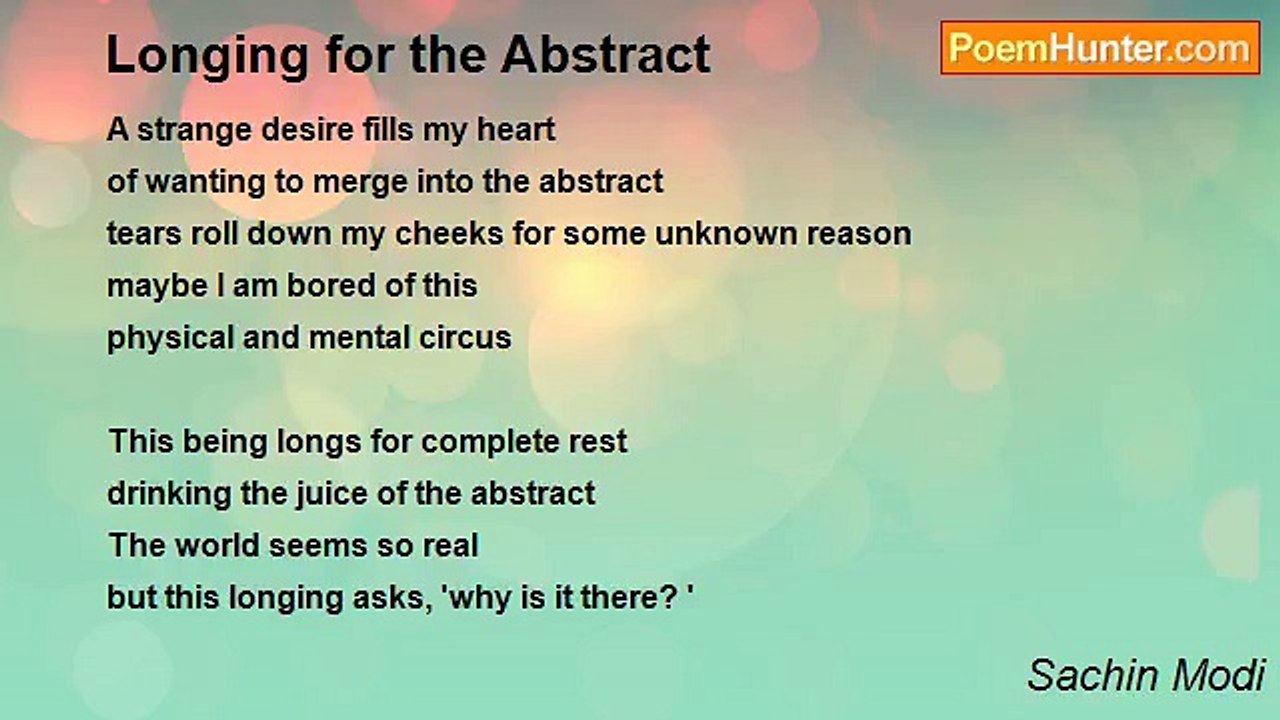 Longing for the Abstract

PoemHunter.com

A strange desire fills my heart
of wanting to merge into the abstract
tears roll down my cheeks for some unknown reason
maybe I am bored of this
physical and mental circus

This being longs for complete rest
drinking the juice of the abstract
The world seems so real
but this longing asks, 'why is it there? '

Sachin Modi